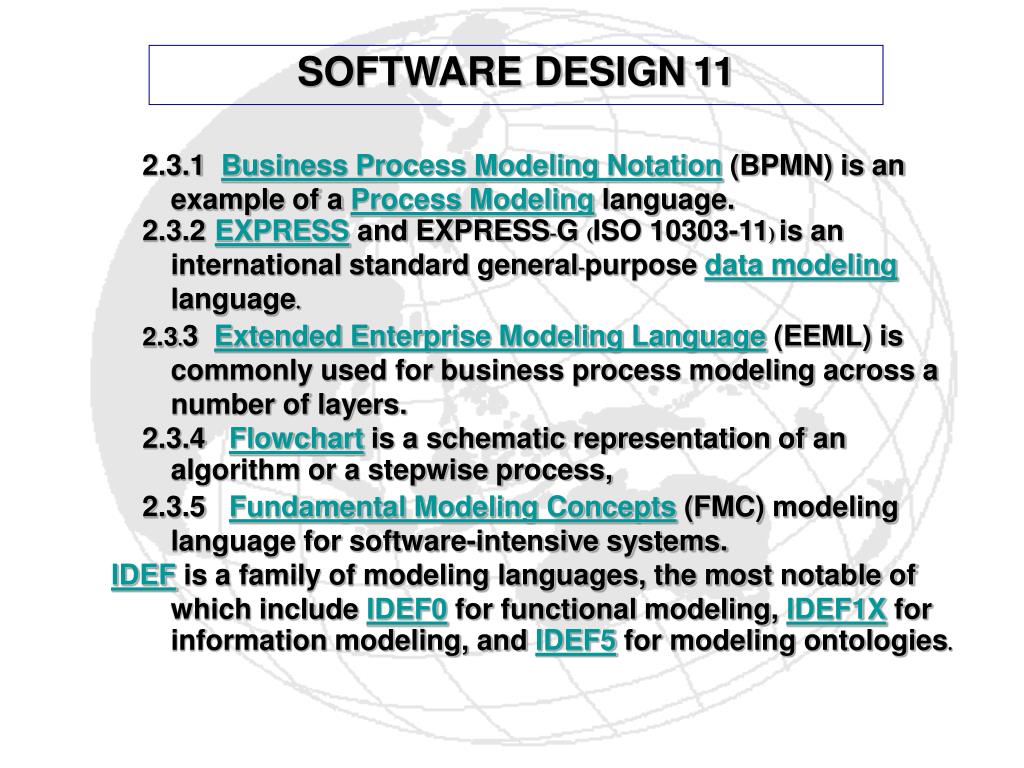 SOFTWARE DESIGN 11

2.3.1 Business Process Modeling Notation (BPMN) is an example of a Process Modeling language.

2.3.2 EXPRESS and EXPRESS-G (ISO 10303-11) is an international standard general-purpose data modeling language.

2.3.3 Extended Enterprise Modeling Language (EEML) is commonly used for business process modeling across a number of layers.

2.3.4 Flowchart is a schematic representation of an algorithm or a stepwise process,

2.3.5 Fundamental Modeling Concepts (FMC) modeling language for software-intensive systems.

IDEF is a family of modeling languages, the most notable of which include IDEF0 for functional modeling, IDEF1X for information modeling, and IDEF5 for modeling ontologies.